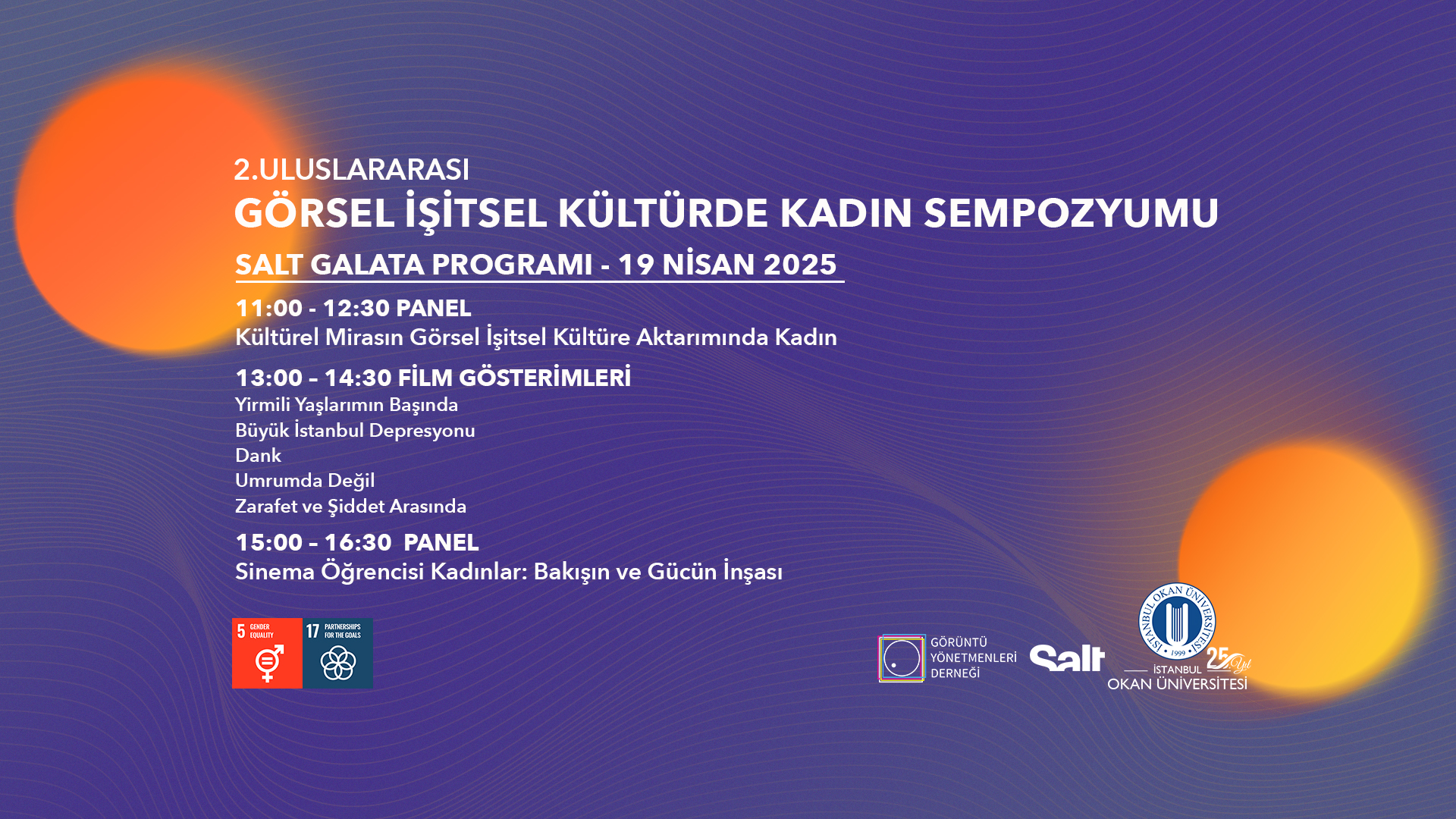 2.ULUSLARARASI
GÖRSEL İŞİTSEL KÜLTÜRDE KADIN SEMPOZYUMU

SALT GALATA PROGRAMI - 19 NİSAN 2025

11:00 - 12:30 PANEL
Kültürel Mirasın Görsel İşitsel Kültüre Aktarımında Kadın

13:00 – 14:30 FİLM GÖSTERİMLERİ
Yirmili Yaşlarımın Başında
Büyük İstanbul Depresyonu
Dank
Umrumda Değil
Zarafet ve Şiddet Arasında

15:00 – 16:30 PANEL
Sinema Öğrencisi Kadınlar: Bakışın ve Gücün İnşası

5 GENDER EQUALITY
17 PARTNERSHIPS FOR THE GOALS

GÖRÜNTÜ YÖNETMENLERİ DERNEĞİ

Salt

İSTANBUL OKAN ÜNİVERSİTESİ 1999
25 Yıl
İSTANBUL OKAN ÜNİVERSİTESİ